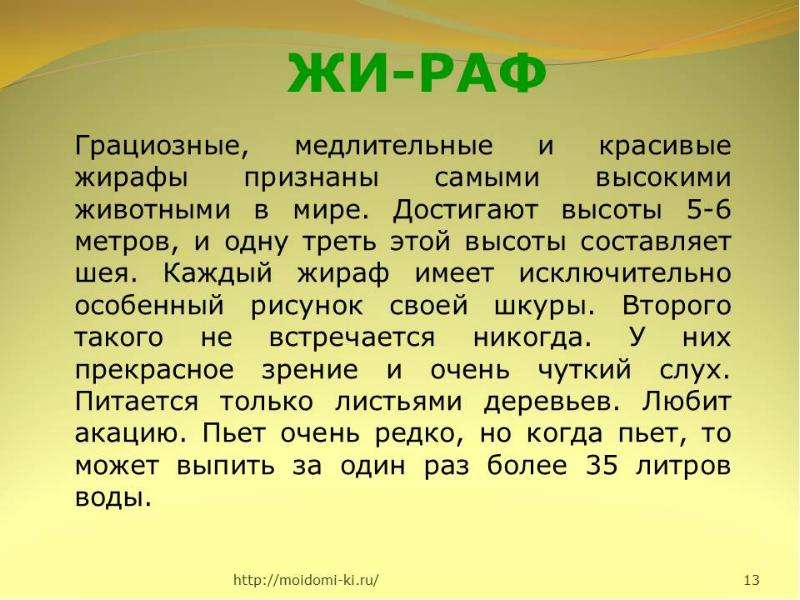 ЖИ-РАФ

Грациозные, медлительные и красивые жирафы признаны самыми высокими животными в мире. Достигают высоты 5-6 метров, и одну треть этой высоты составляет шея. Каждый жираф имеет исключительно особенный рисунок своей шкуры. Второго такого не встречается никогда. У них прекрасное зрение и очень чуткий слух. Питается только листьями деревьев. Любит акацию. Пьет очень редко, но когда пьет, то может выпить за один раз более 35 литров воды.

http://moidomi-ki.ru/

13